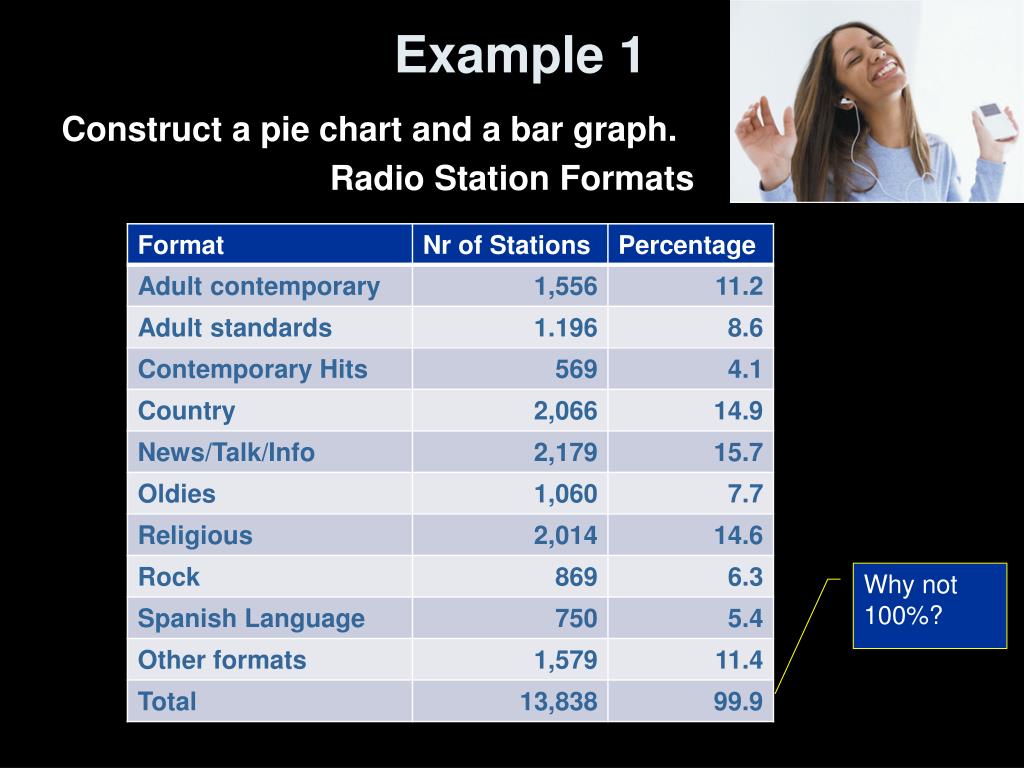 Example 1

Construct a pie chart and a bar graph.

Radio Station Formats

| Format | Nr of Stations | Percentage |
|---|---|---|
| Adult contemporary | 1,556 | 11.2 |
| Adult standards | 1.196 | 8.6 |
| Contemporary Hits | 569 | 4.1 |
| Country | 2,066 | 14.9 |
| News/Talk/Info | 2,179 | 15.7 |
| Oldies | 1,060 | 7.7 |
| Religious | 2,014 | 14.6 |
| Rock | 869 | 6.3 |
| Spanish Language | 750 | 5.4 |
| Other formats | 1,579 | 11.4 |
| Total | 13,838 | 99.9 |

Why not 100%?